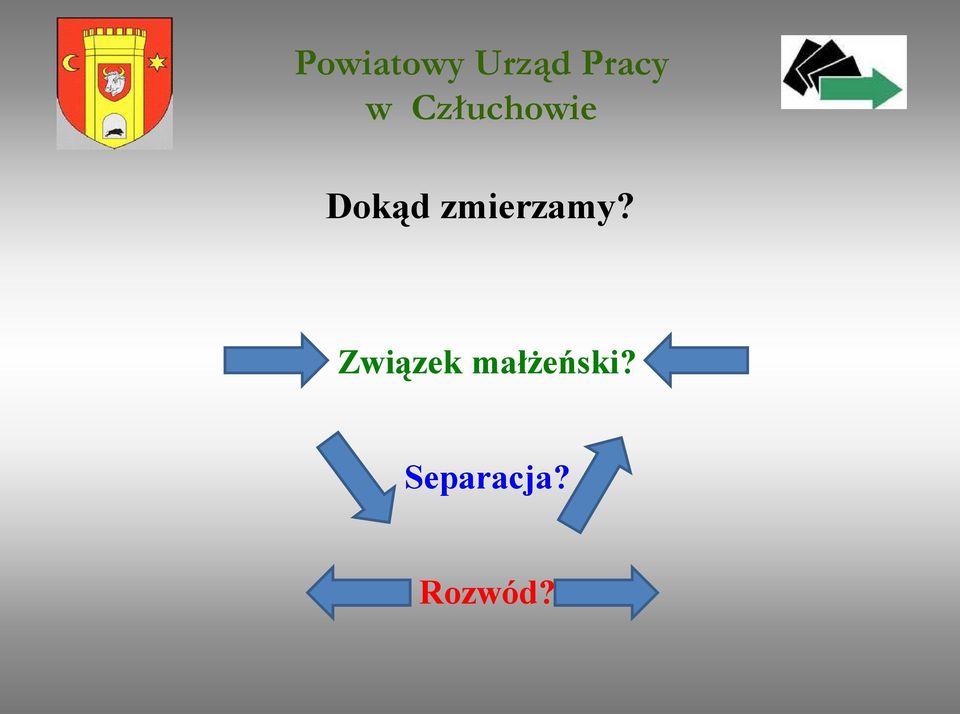 Powiatowy Urząd Pracy
w Człuchowie

Dokąd zmierzamy?

Związek małżeński?

Separacja?

Rozwód?